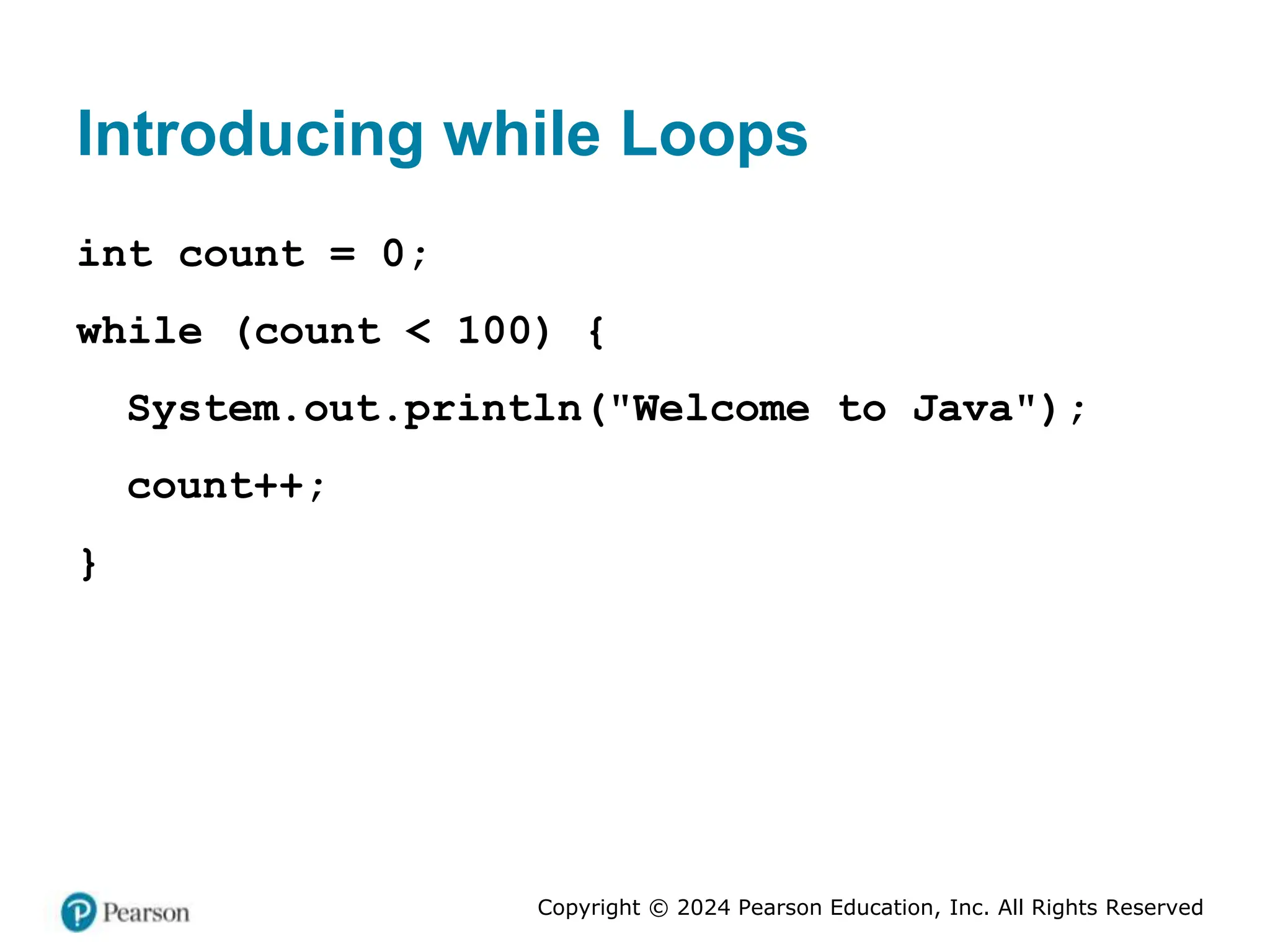 Introducing while Loops

int count = 0;

while (count < 100) {

System.out.println("Welcome to Java");

count++;

}

Pearson

Copyright © 2024 Pearson Education, Inc. All Rights Reserved